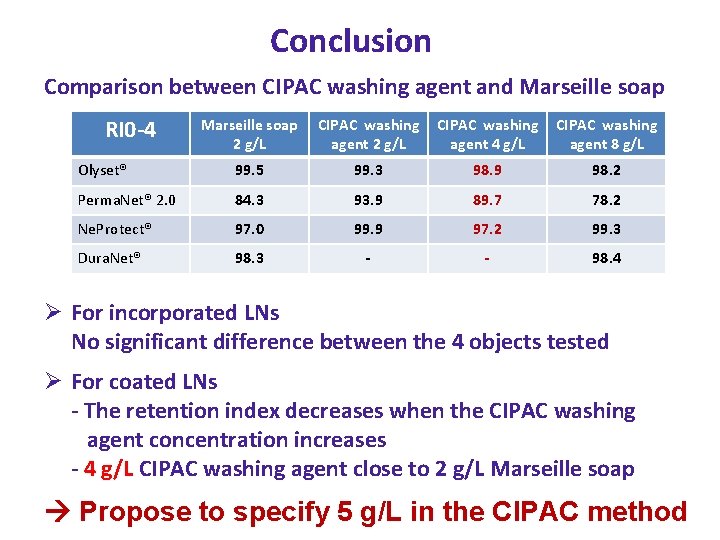 Conclusion

Comparison between CIPAC washing agent and Marseille soap

| RI0-4 | Marseille soap 2 g/L | CIPAC washing agent 2 g/L | CIPAC washing agent 4 g/L | CIPAC washing agent 8 g/L |
|---|---|---|---|---|
| Olyset® | 99.5 | 99.3 | 98.9 | 98.2 |
| PermaNet® 2.0 | 84.3 | 93.9 | 89.7 | 78.2 |
| NeProtect® | 97.0 | 99.9 | 97.2 | 99.3 |
| DuraNet® | 98.3 | - | - | 98.4 |

➢ For incorporated LNs
No significant difference between the 4 objects tested

➢ For coated LNs
- The retention index decreases when the CIPAC washing agent concentration increases
- 4 g/L CIPAC washing agent close to 2 g/L Marseille soap

→ Propose to specify 5 g/L in the CIPAC method